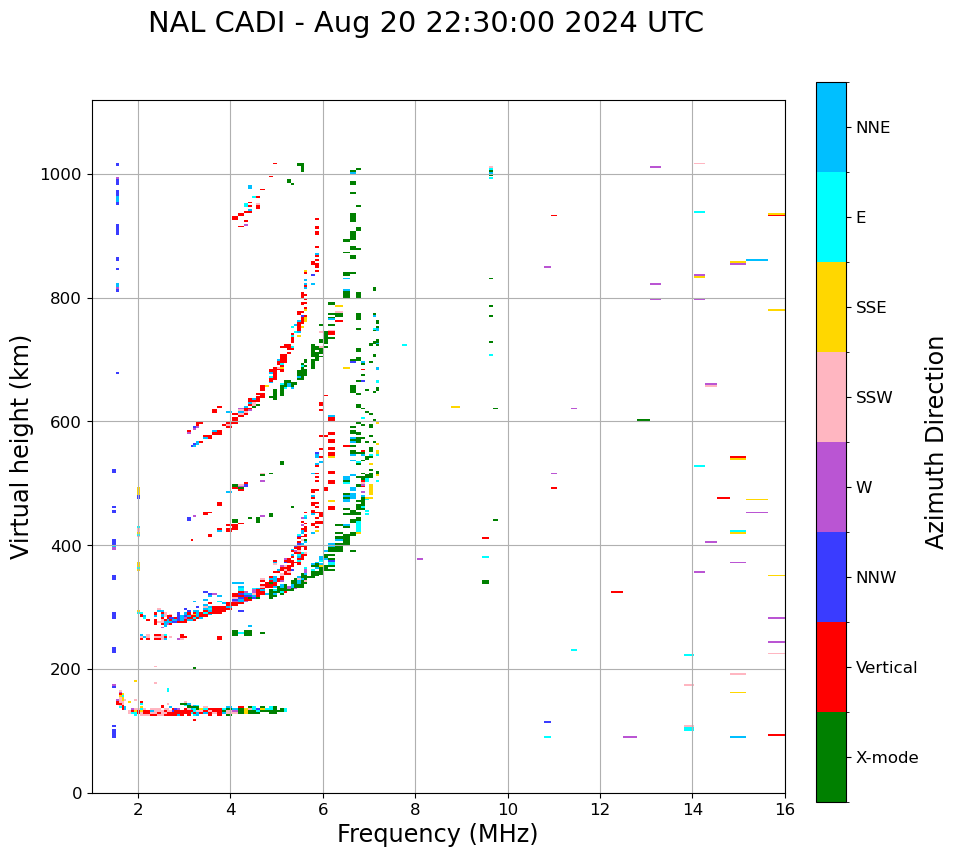 NAL CADI - Aug 20 22:30:00 2024 UTC

Virtual height (km)

1000
800
600
400
200
0

2
4
6
8
10
12
14
16

Frequency (MHz)

NNE
E
SSE
SSW
W
NNW
Vertical
X-mode

Azimuth Direction